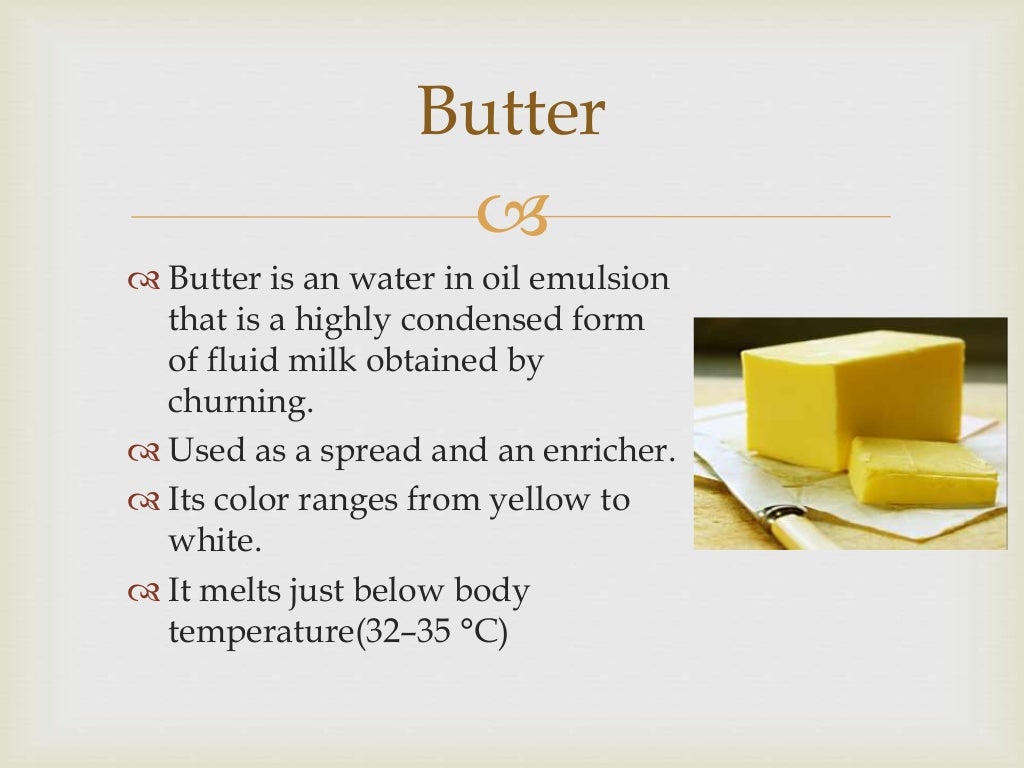 Butter

Butter is an water in oil emulsion that is a highly condensed form of fluid milk obtained by churning.

Used as a spread and an enricher.

Its color ranges from yellow to white.

It melts just below body temperature(32–35 °C)